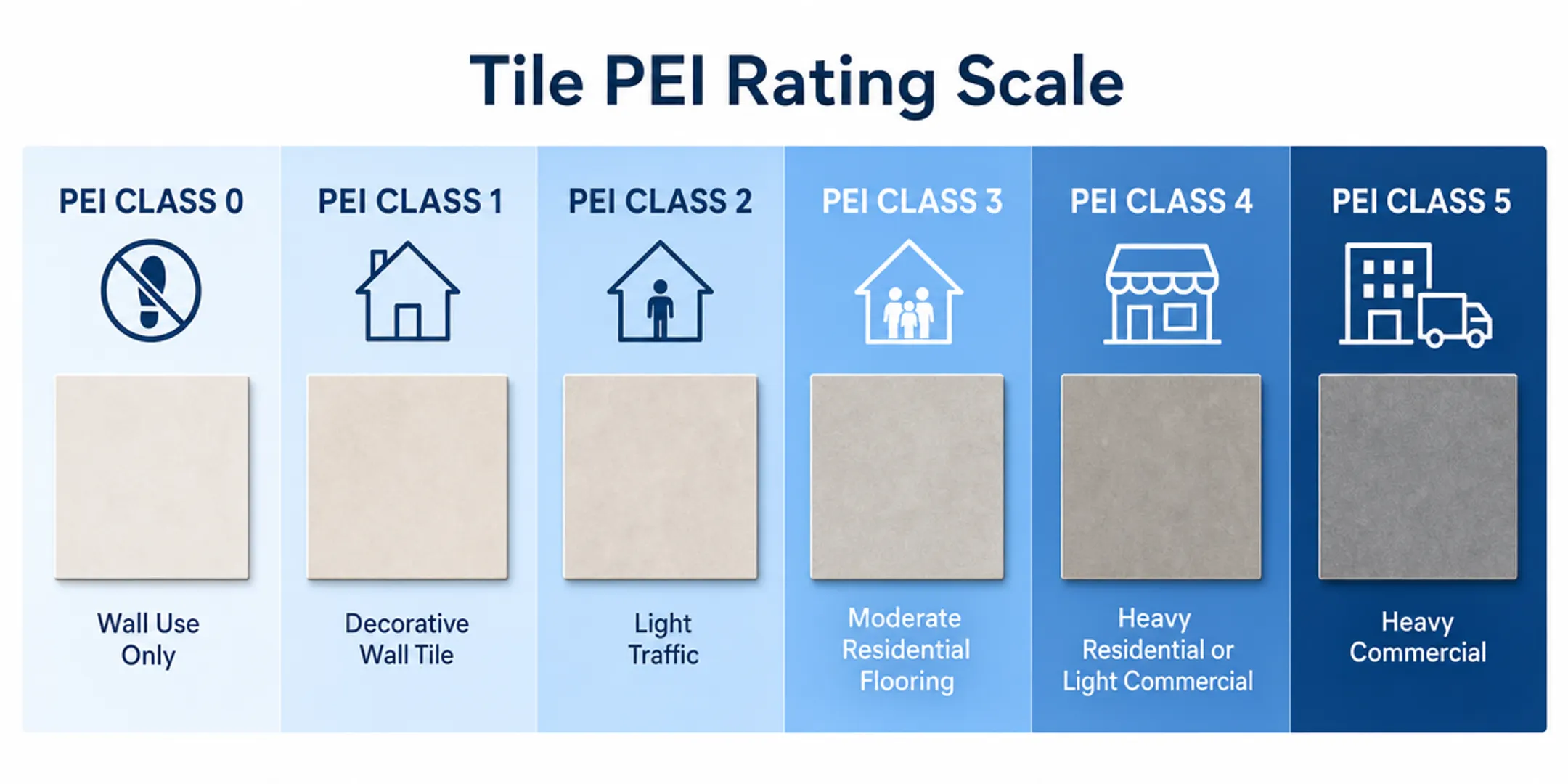 Tile PEI Rating Scale

PEI CLASS 0

Wall Use Only

PEI CLASS 1

Decorative Wall Tile

PEI CLASS 2

Light Traffic

PEI CLASS 3

Moderate Residential Flooring

PEI CLASS 4

Heavy Residential or Light Commercial

PEI CLASS 5

Heavy Commercial